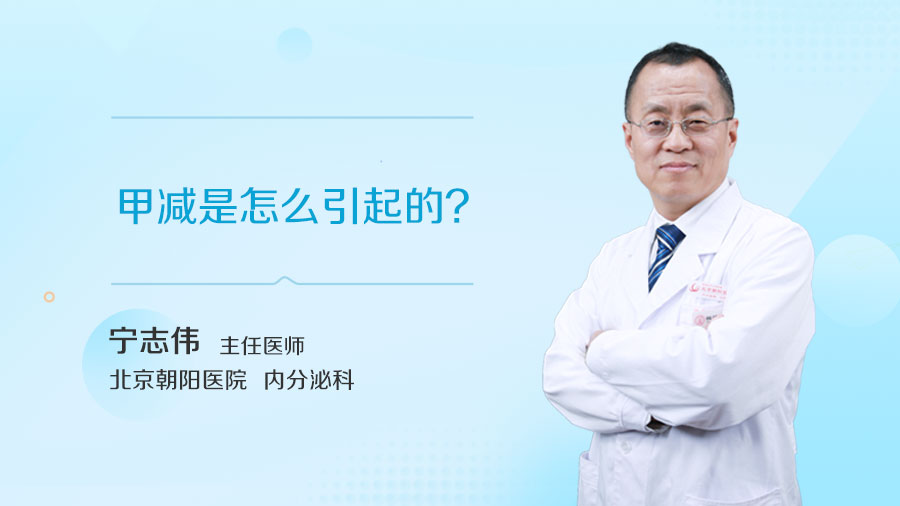 甲减是怎么引起的？

宁志伟 主任医师

北京朝阳医院 内分泌科